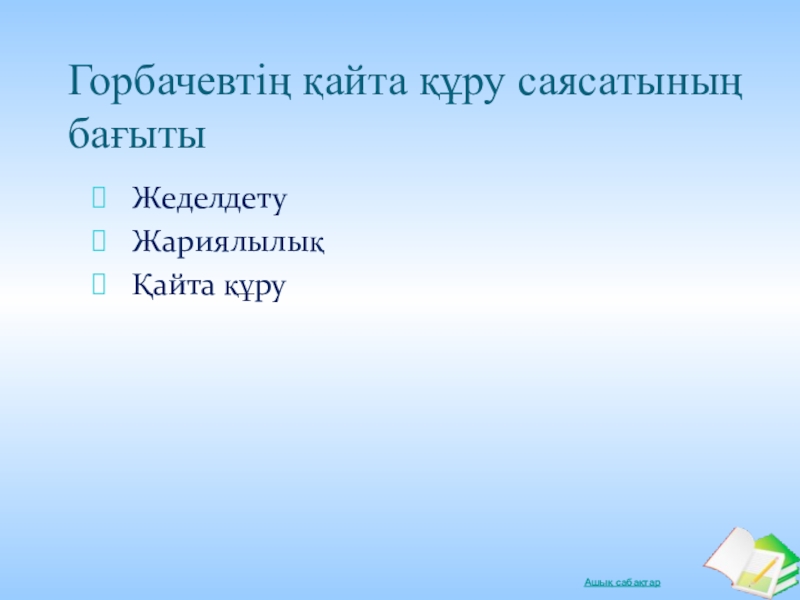 Горбачевтің қайта құру саясатының бағыты

Жеделдету
Жариялылық
Қайта құру

Ашық сабақтар